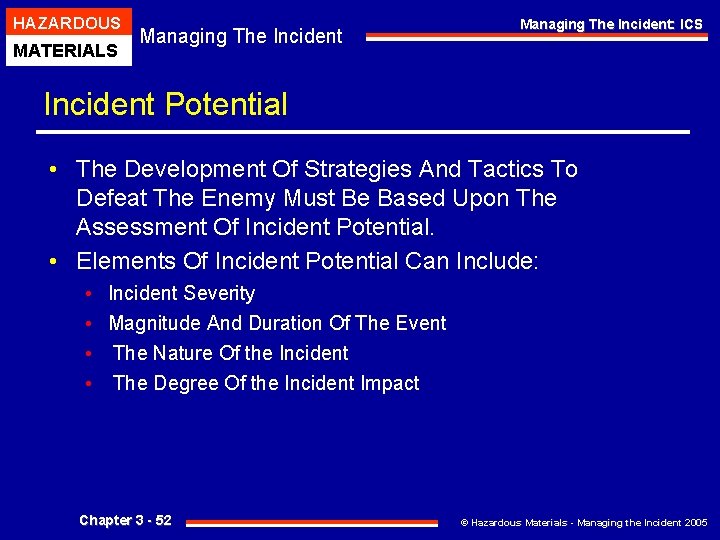 HAZARDOUS
MATERIALS

Managing The Incident

Managing The Incident: ICS

Incident Potential

• The Development Of Strategies And Tactics To Defeat The Enemy Must Be Based Upon The Assessment Of Incident Potential.
• Elements Of Incident Potential Can Include:
  • Incident Severity
  • Magnitude And Duration Of The Event
  • The Nature Of the Incident
  • The Degree Of the Incident Impact

Chapter 3 - 52

© Hazardous Materials - Managing the Incident 2005